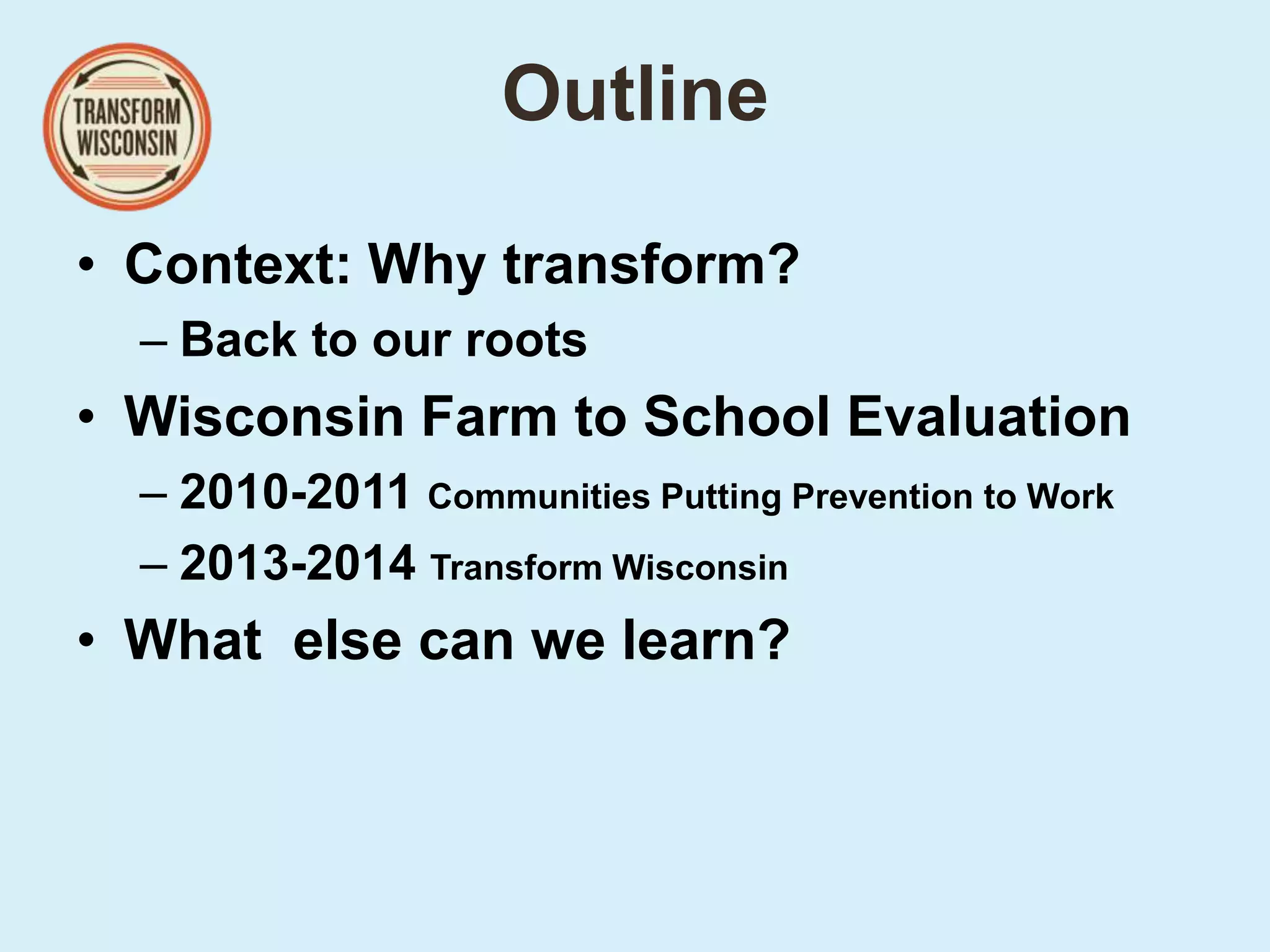 TRANSFORM WISCONSIN

Outline

• Context: Why transform?
  – Back to our roots
• Wisconsin Farm to School Evaluation
  – 2010-2011 Communities Putting Prevention to Work
  – 2013-2014 Transform Wisconsin
• What  else can we learn?